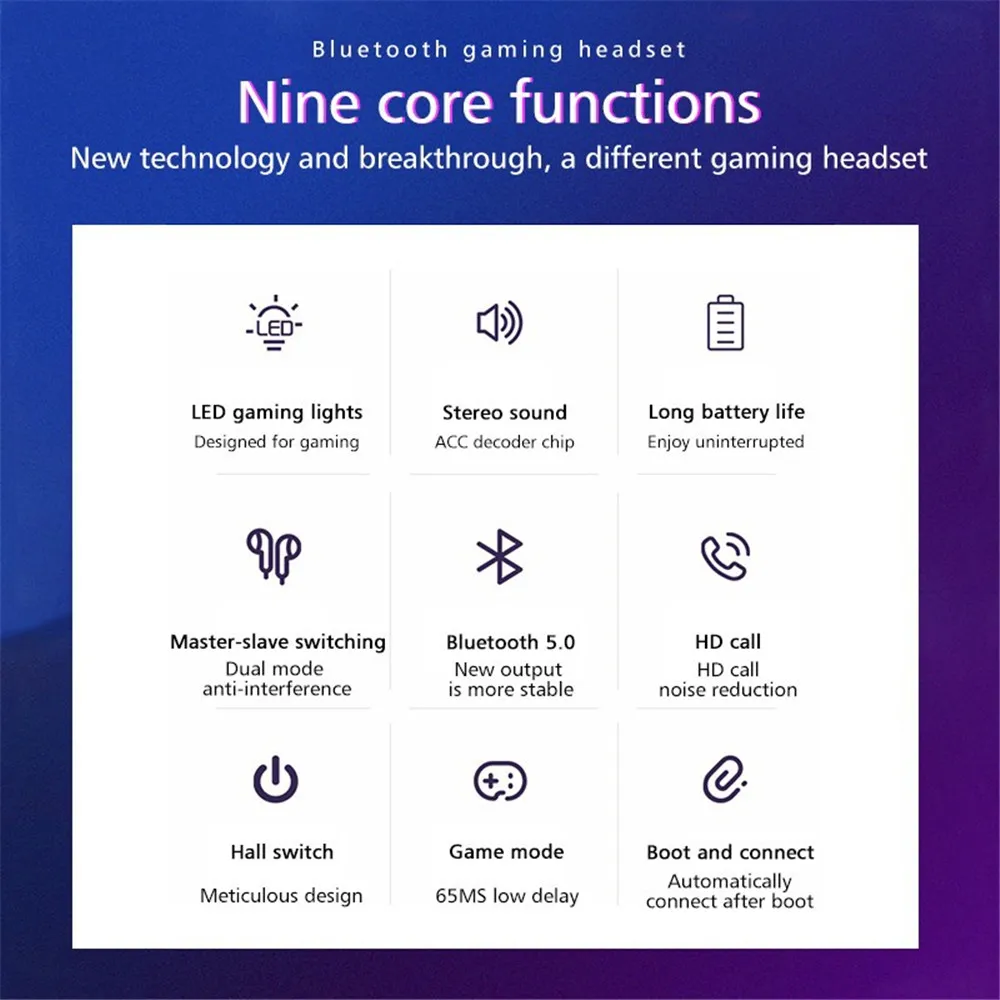 Bluetooth gaming headset

Nine core functions

New technology and breakthrough, a different gaming headset

LED

LED gaming lights
Designed for gaming

Stereo sound
ACC decoder chip

Long battery life
Enjoy uninterrupted

Master-slave switching
Dual mode anti-interference

Bluetooth 5.0
New output is more stable

HD call
HD call noise reduction

Hall switch
Meticulous design

Game mode
65MS low delay

Boot and connect
Automatically connect after boot